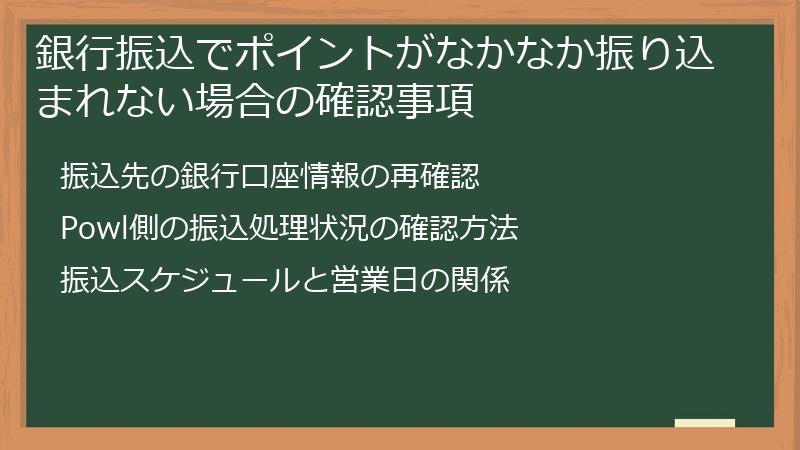 銀行振込でポイントがなかなか振り込まれない場合の確認事項

振込先の銀行口座情報の再確認

Powl側の振込処理状況の確認方法

振込スケジュールと営業日の関係